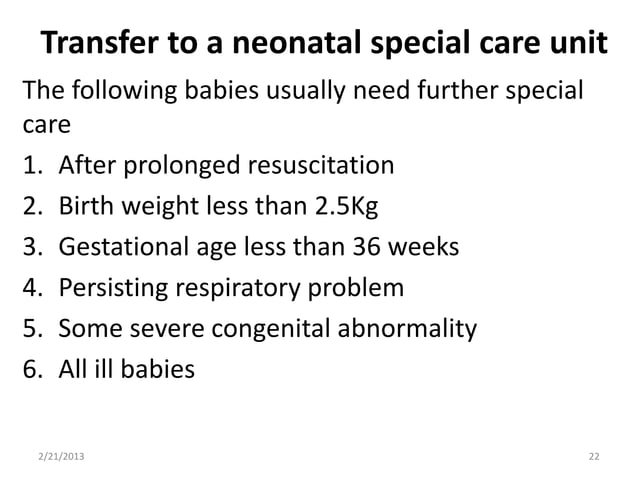 Transfer to a neonatal special care unit

The following babies usually need further special care

1. After prolonged resuscitation
2. Birth weight less than 2.5Kg
3. Gestational age less than 36 weeks
4. Persisting respiratory problem
5. Some severe congenital abnormality
6. All ill babies

2/21/2013

22